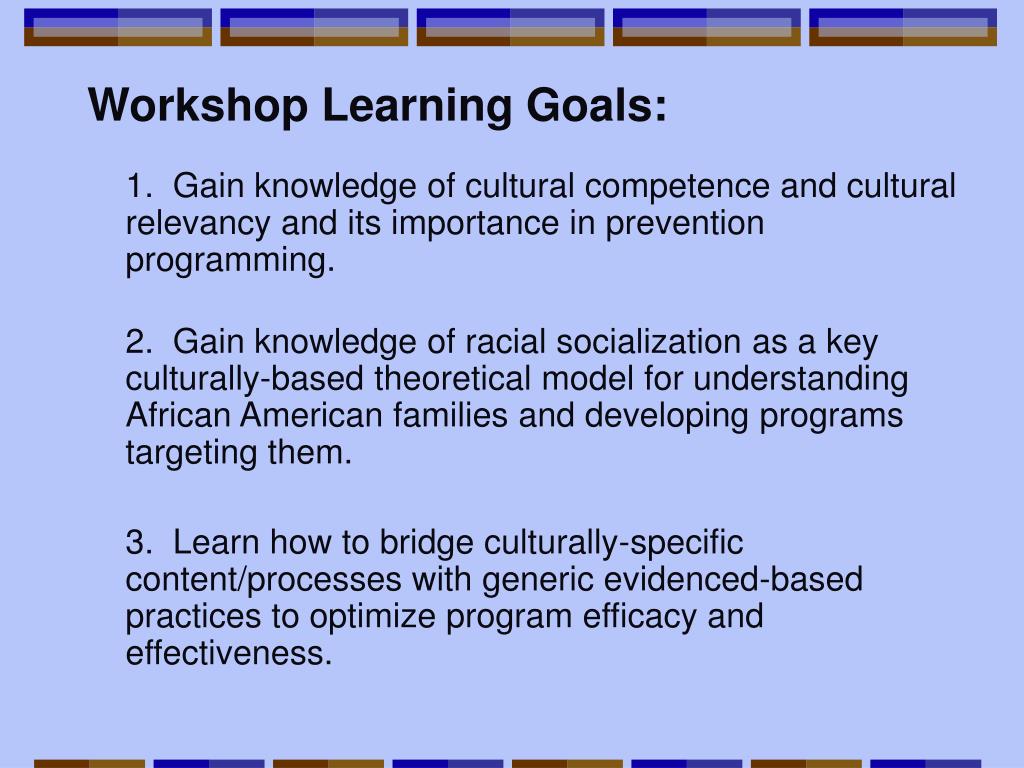 Workshop Learning Goals:

1. Gain knowledge of cultural competence and cultural relevancy and its importance in prevention programming.

2. Gain knowledge of racial socialization as a key culturally-based theoretical model for understanding African American families and developing programs targeting them.

3. Learn how to bridge culturally-specific content/processes with generic evidenced-based practices to optimize program efficacy and effectiveness.